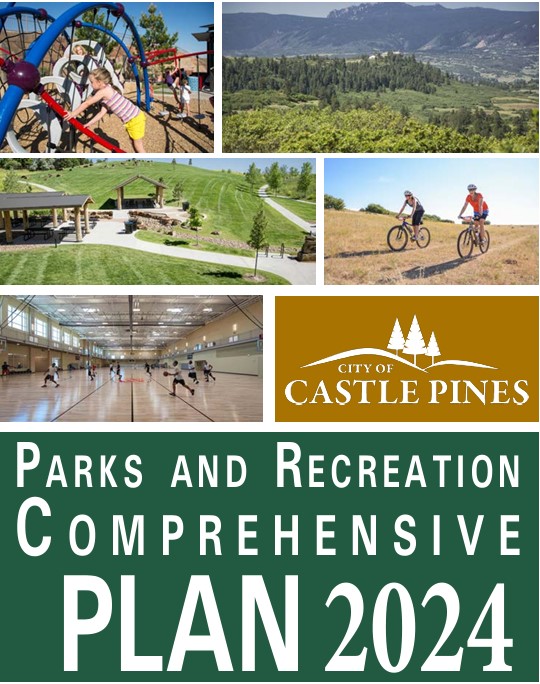 CITY OF
CASTLE PINES

PARKS AND RECREATION
COMPREHENSIVE
PLAN 2024